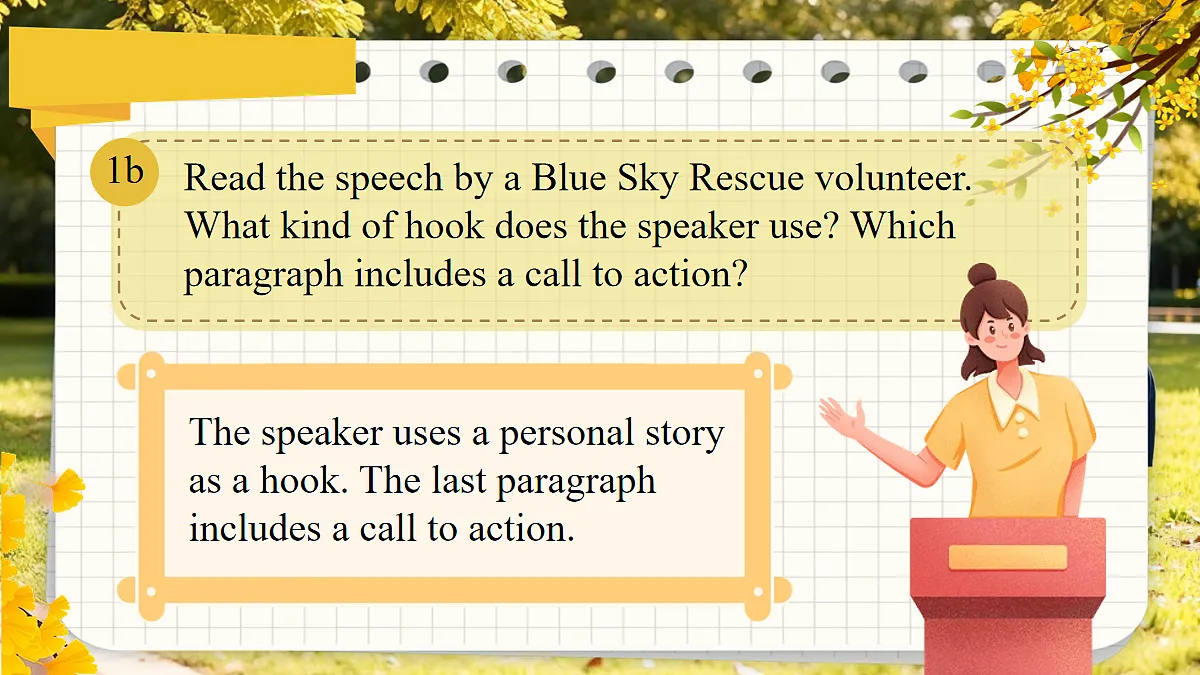 1b

Read the speech by a Blue Sky Rescue volunteer. What kind of hook does the speaker use? Which paragraph includes a call to action?

The speaker uses a personal story as a hook. The last paragraph includes a call to action.